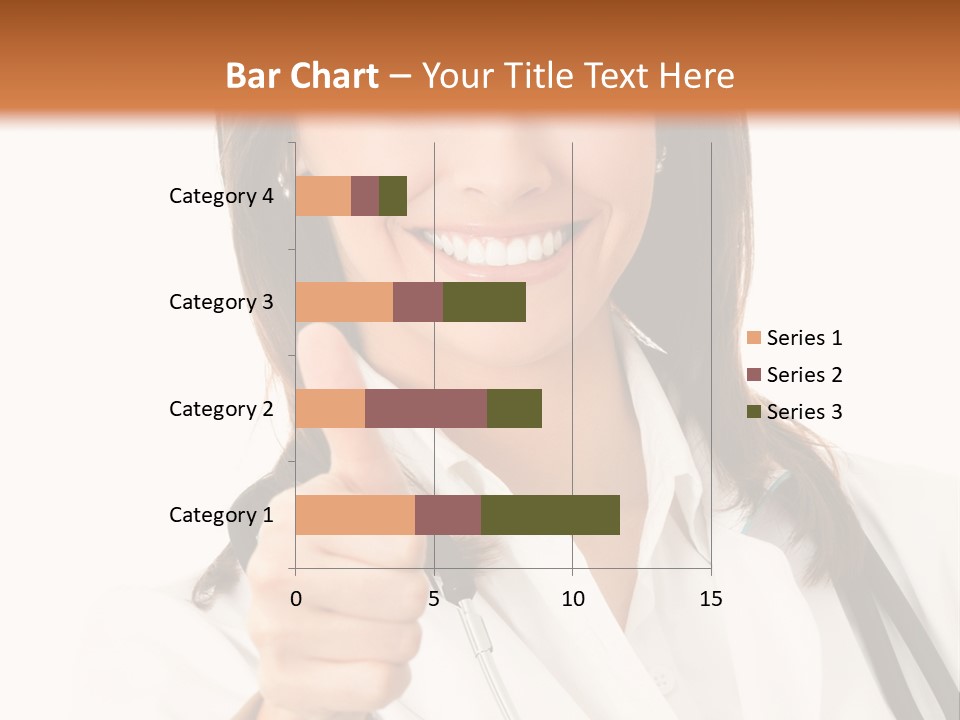 Bar Chart – Your Title Text Here

Category 4
Category 3
Category 2
Category 1

0
5
10
15

Series 1
Series 2
Series 3